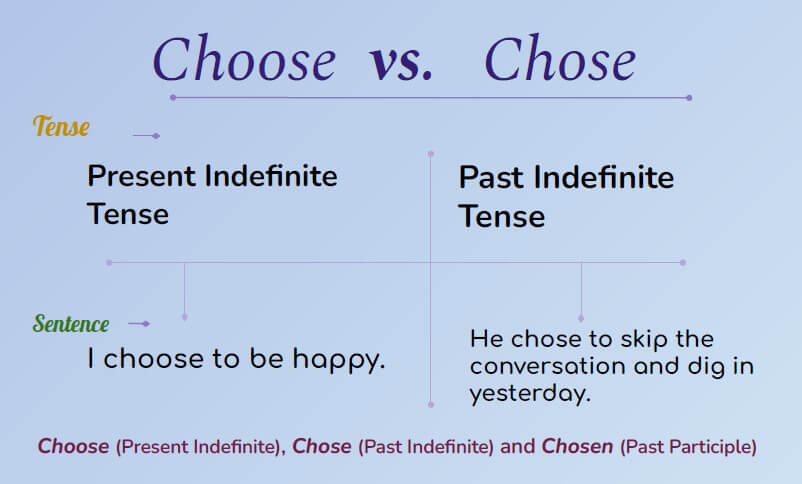 Choose vs. Chose

Tense

Present Indefinite Tense

Past Indefinite Tense

Sentence

I choose to be happy.

He chose to skip the conversation and dig in yesterday.

Choose (Present Indefinite), Chose (Past Indefinite) and Chosen (Past Participle)